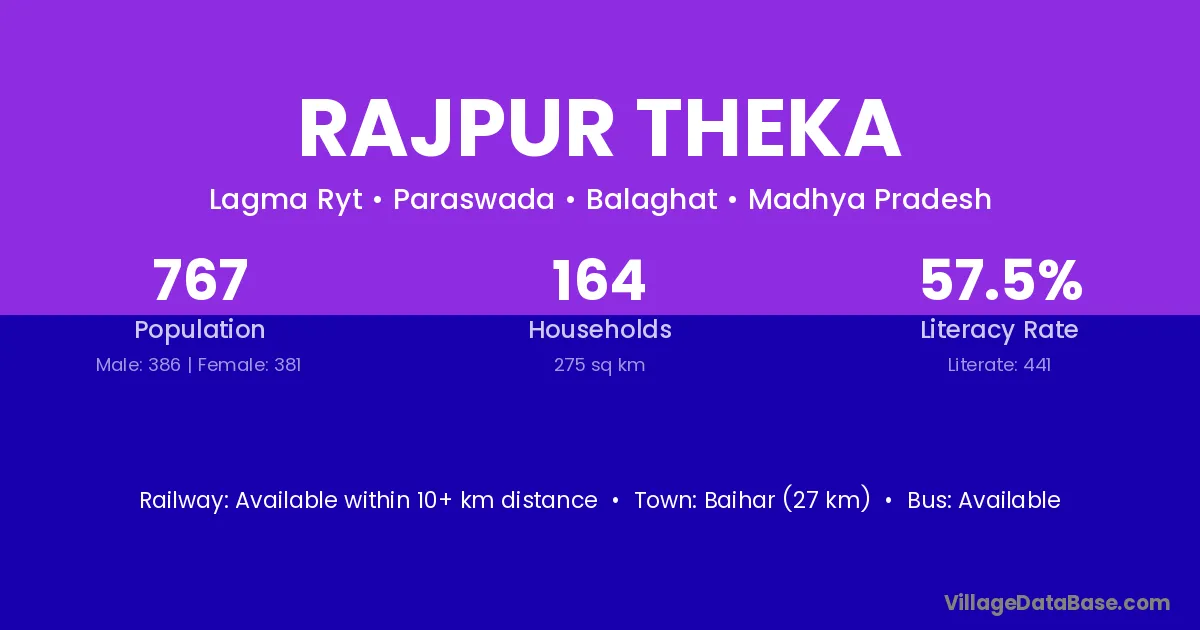 RAJPUR THEKA

Lagma Ryt • Paraswada • Balaghat • Madhya Pradesh

767
Population
Male: 386 | Female: 381

164
Households
275 sq km

57.5%
Literacy Rate
Literate: 441

Railway: Available within 10+ km distance • Town: Baihar (27 km) • Bus: Available

VillageDataBase.com